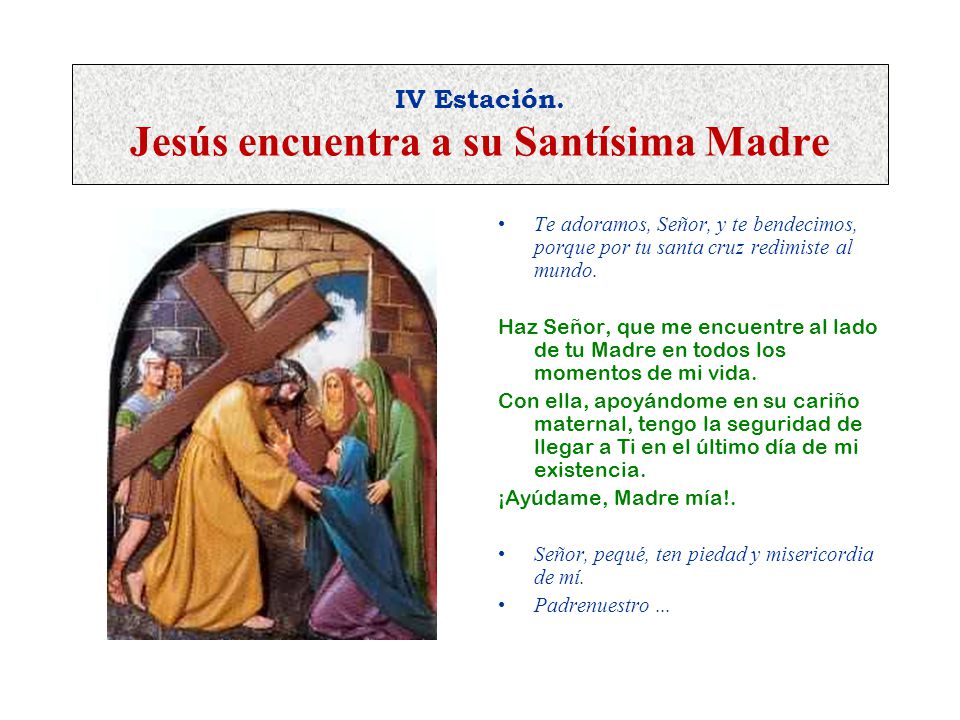 IV Estación.
Jesús encuentra a su Santísima Madre

• Te adoramos, Señor, y te bendecimos, porque por tu santa cruz redimiste al mundo.

Haz Señor, que me encuentre al lado de tu Madre en todos los momentos de mi vida.

Con ella, apoyándome en su cariño maternal, tengo la seguridad de llegar a Ti en el último día de mi existencia.

¡Ayúdame, Madre mía!.

• Señor, pequé, ten piedad y misericordia de mí.

• Padrenuestro ...